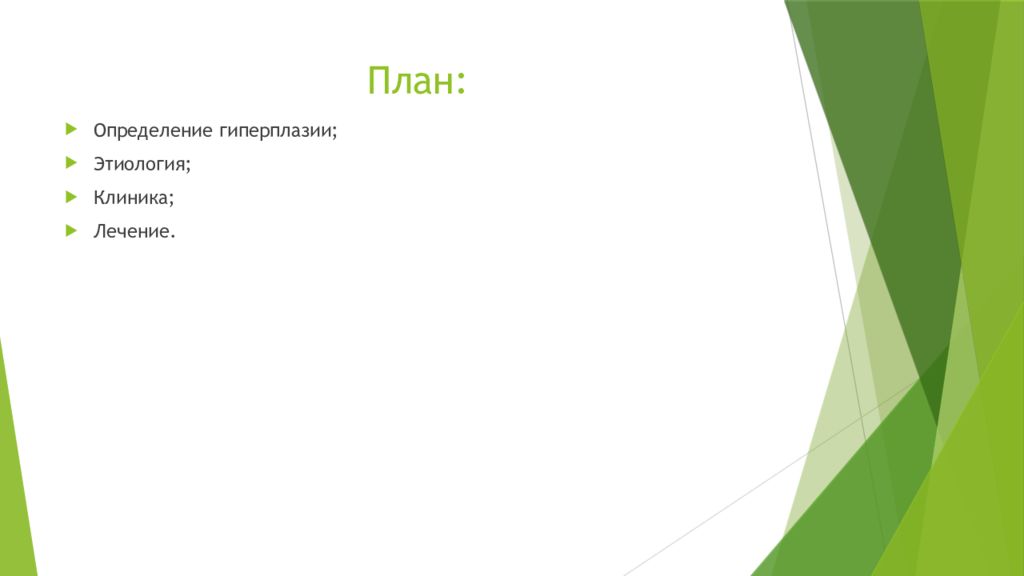 План:

Определение гиперплазии;
Этиология;
Клиника;
Лечение.